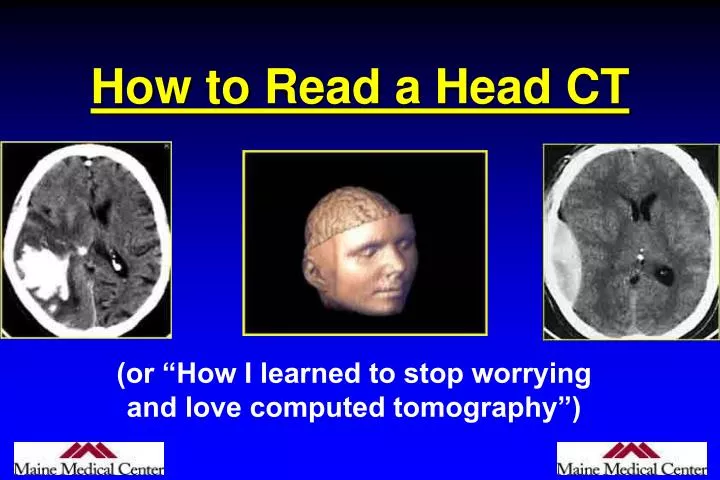 How to Read a Head CT

(or “How I learned to stop worrying and love computed tomography”)

Maine Medical Center

Maine Medical Center